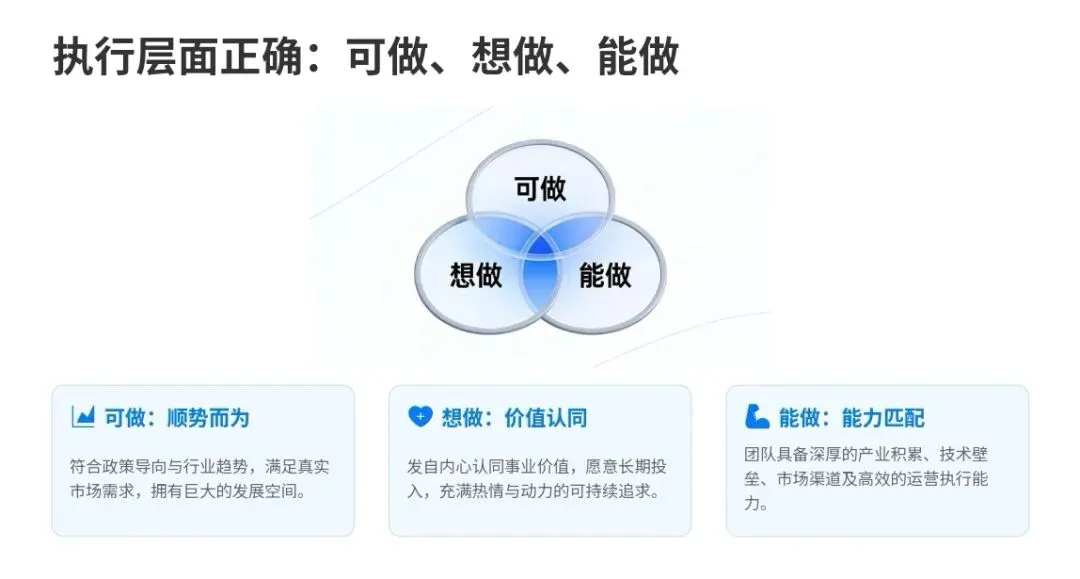 执行层面正确：可做、想做、能做

可做

想做

能做

可做：顺势而为

符合政策导向与行业趋势，满足真实市场需求，拥有巨大的发展空间。

想做：价值认同

发自内心认同事业价值，愿意长期投入，充满热情与动力的可持续追求。

能做：能力匹配

团队具备深厚的产业积累、技术壁垒、市场渠道及高效的运营执行能力。